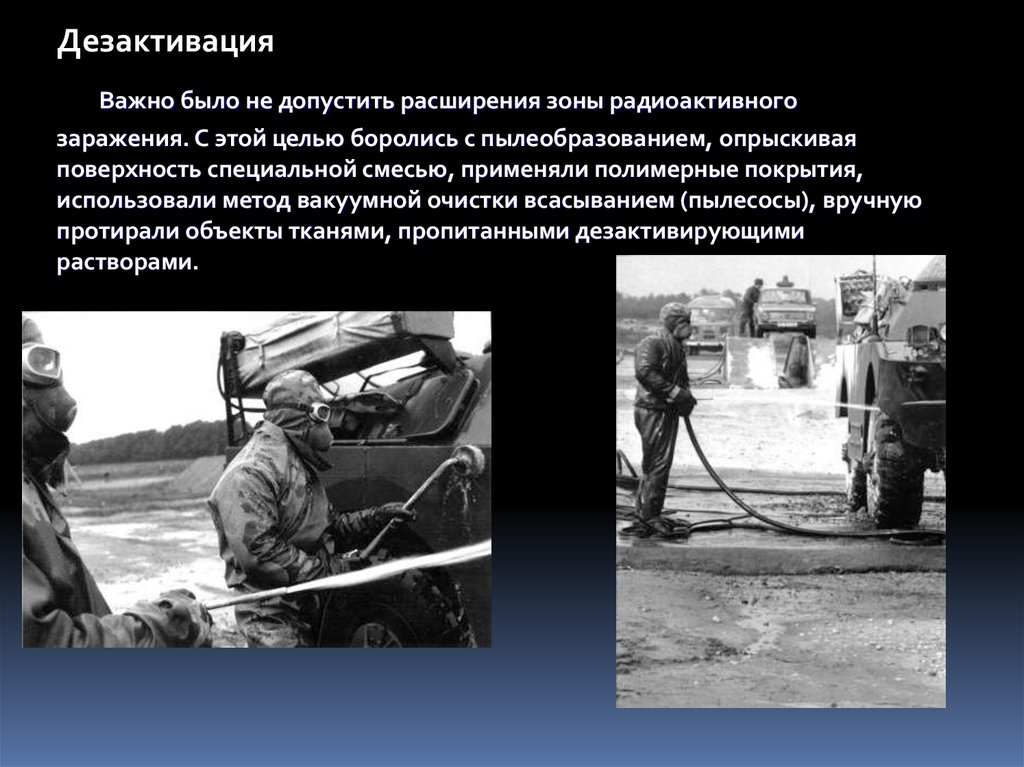 Дезактивация

Важно было не допустить расширения зоны радиоактивного заражения. С этой целью боролись с пылеобразованием, опрыскивая поверхность специальной смесью, применяли полимерные покрытия, использовали метод вакуумной очистки всасыванием (пылесосы), вручную протирали объекты тканями, пропитанными дезактивирующими растворами.